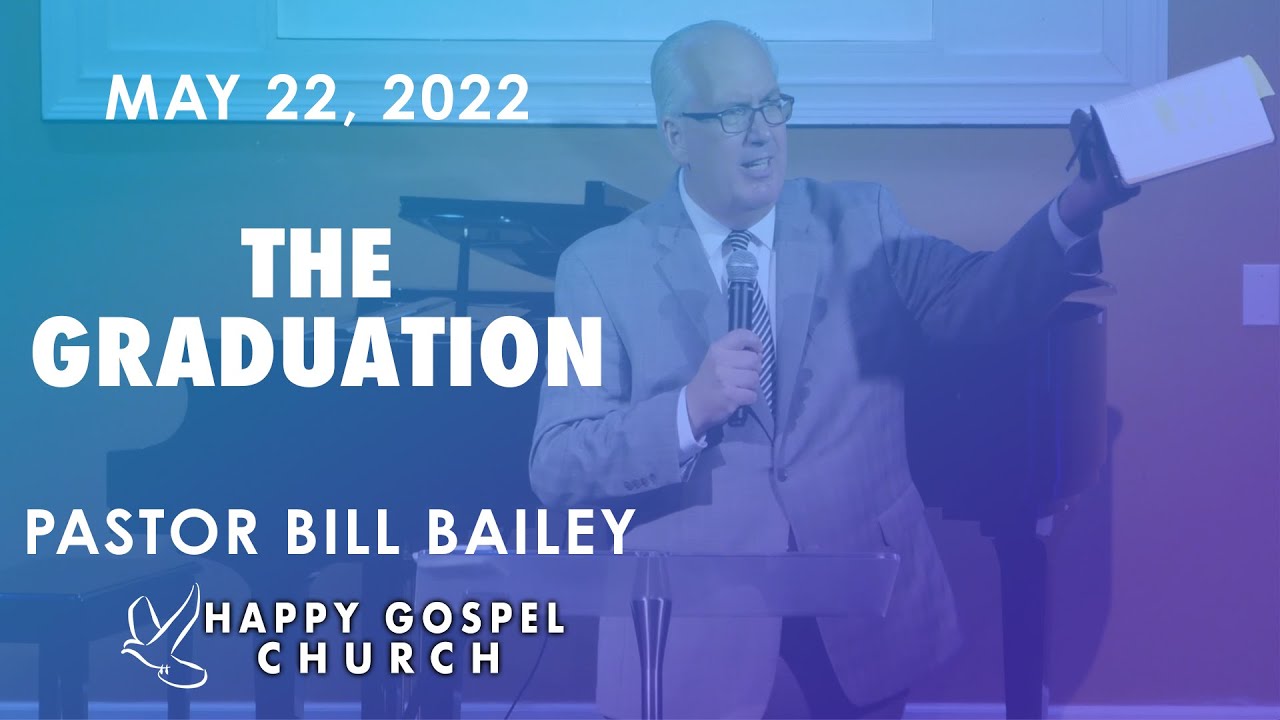 MAY 22, 2022

THE GRADUATION

PASTOR BILL BAILEY

HAPPY GOSPEL CHURCH